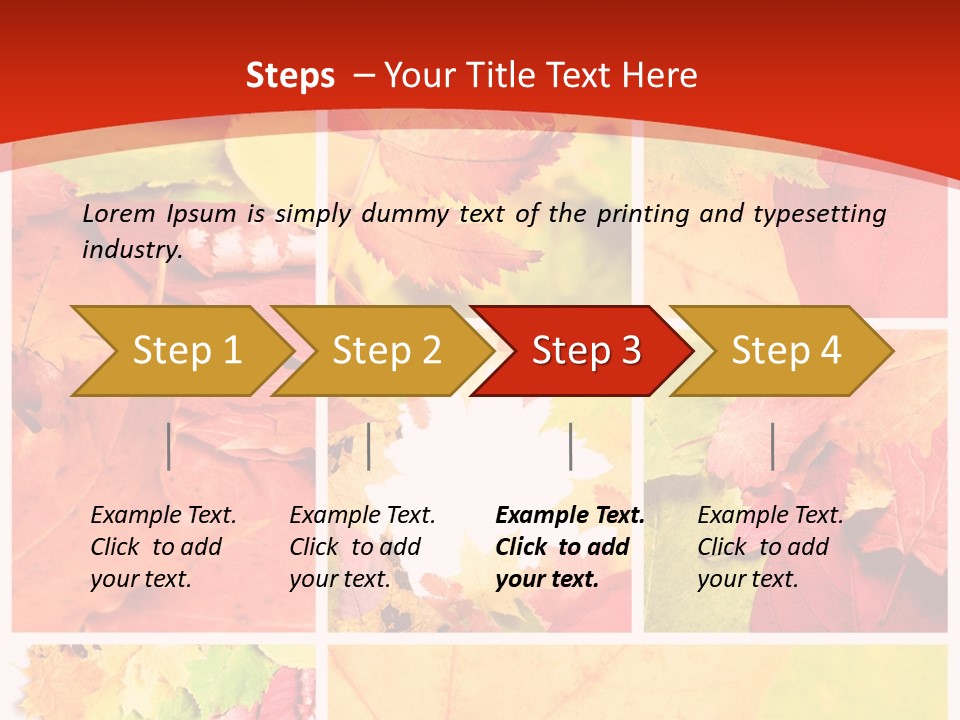 Steps – Your Title Text Here

Lorem Ipsum is simply dummy text of the printing and typesetting industry.

Step 1

Step 2

Step 3

Step 4

Example Text. Click to add your text.

Example Text. Click to add your text.

Example Text. Click to add your text.

Example Text. Click to add your text.